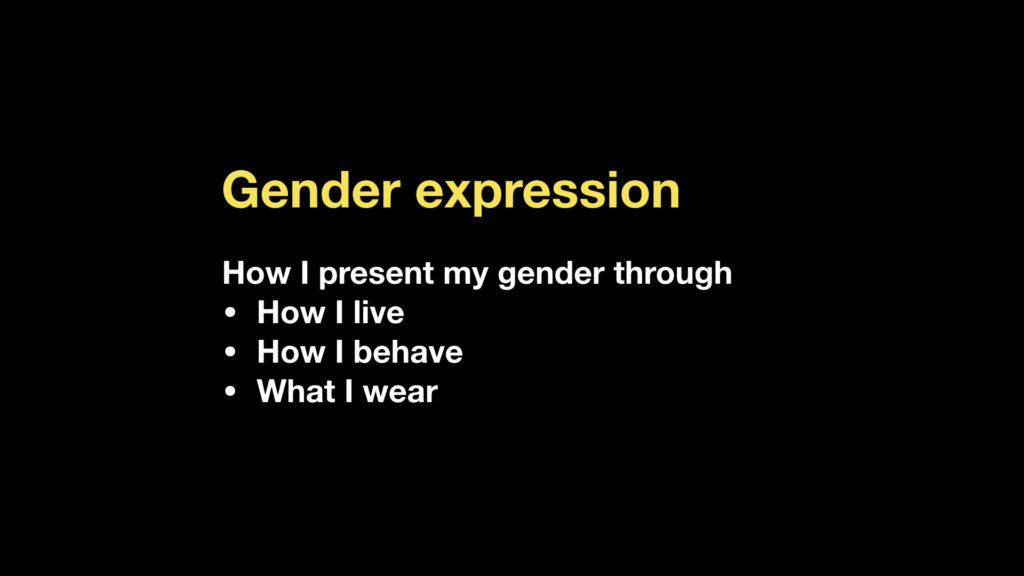 Gender expression

How I present my gender through
• How I live
• How I behave
• What I wear